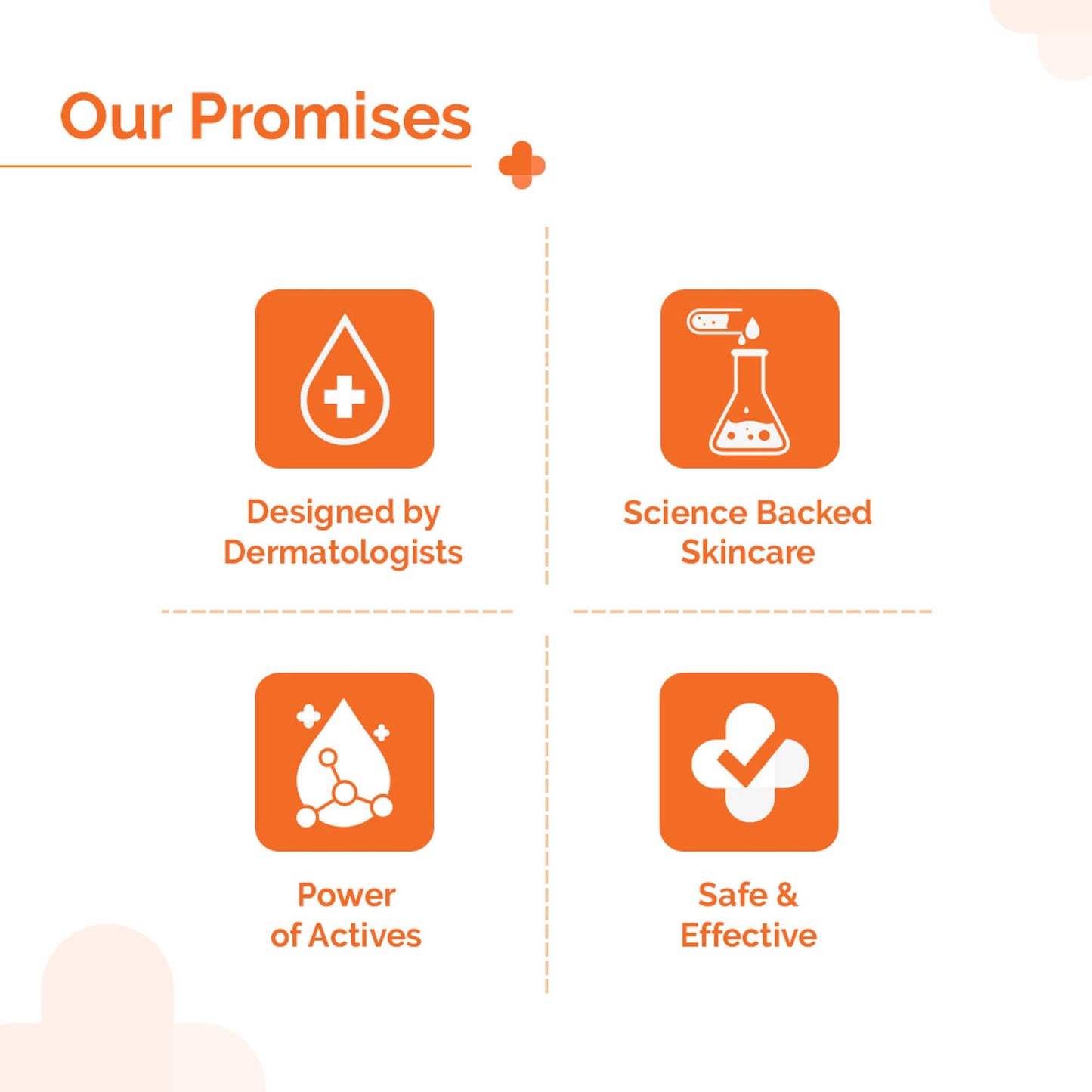 Our Promises

Designed by Dermatologists

Science Backed Skincare

Power of Actives

Safe & Effective